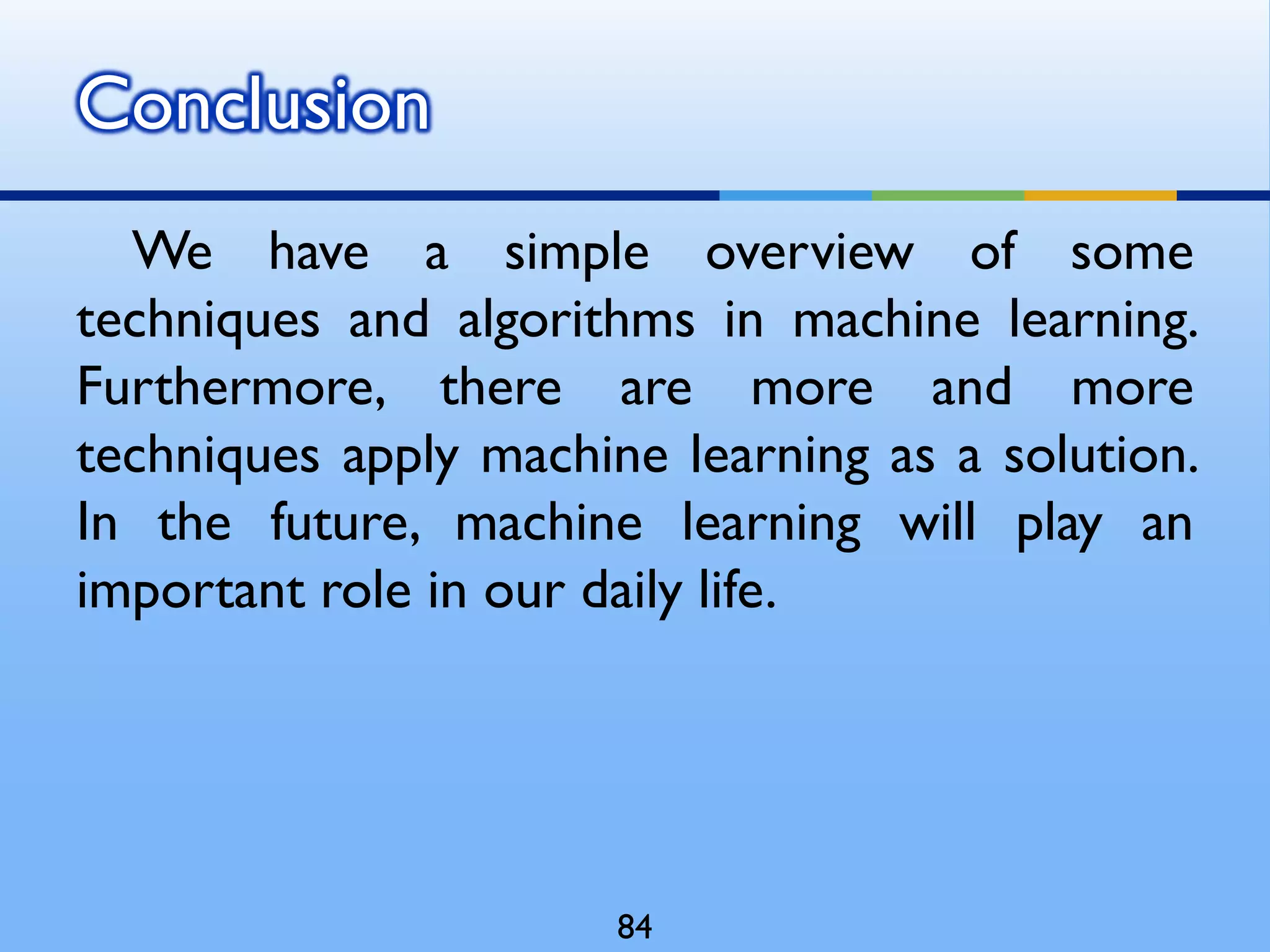 Conclusion

We have a simple overview of some techniques and algorithms in machine learning. Furthermore, there are more and more techniques apply machine learning as a solution. In the future, machine learning will play an important role in our daily life.

84